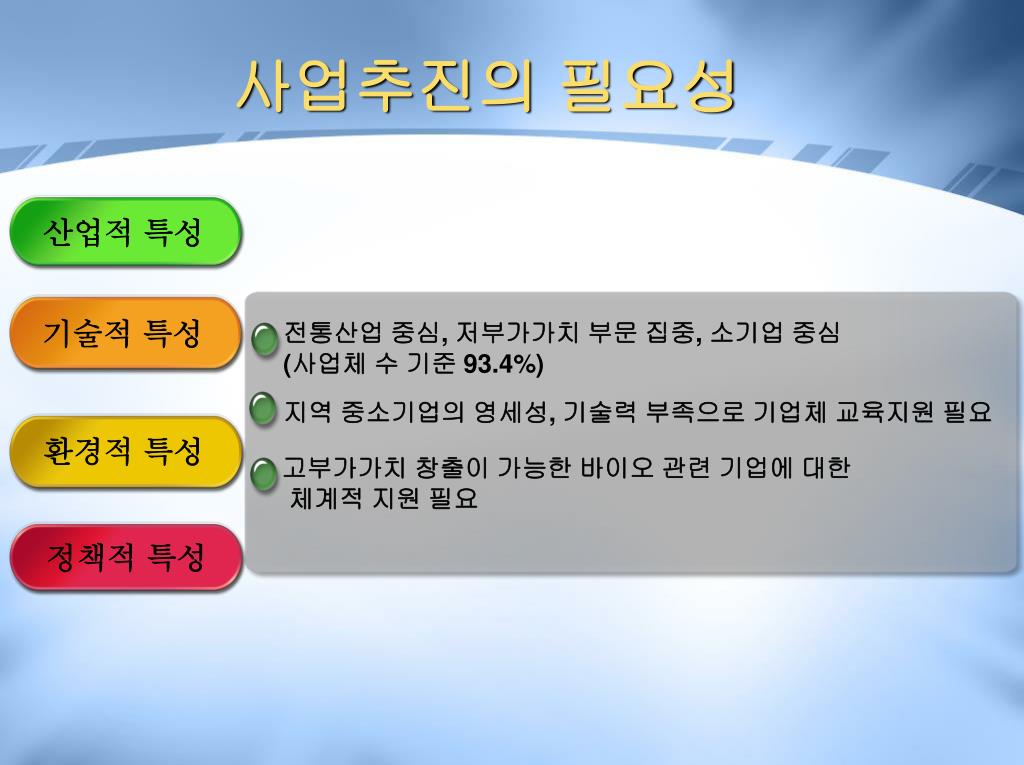 사업추진의 필요성

산업적 특성

기술적 특성

환경적 특성

정책적 특성

전통산업 중심, 저부가가치 부문 집중, 소기업 중심 (사업체 수 기준 93.4%)

지역 중소기업의 영세성, 기술력 부족으로 기업체 교육지원 필요

고부가가치 창출이 가능한 바이오 관련 기업에 대한 체계적 지원 필요